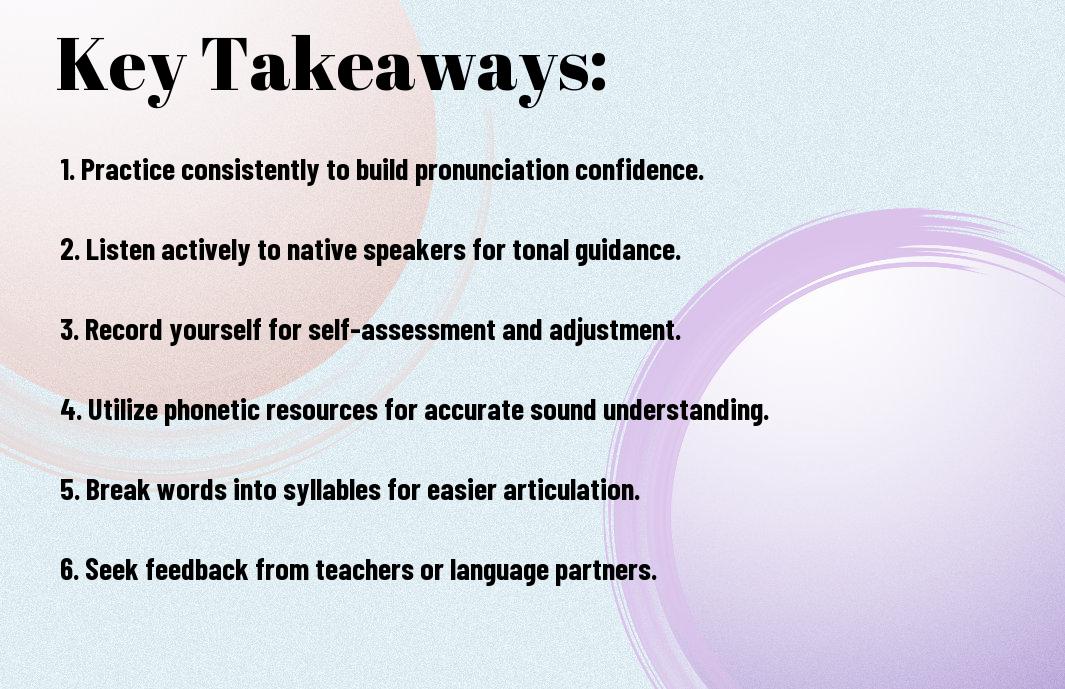 Key Takeaways:

1. Practice consistently to build pronunciation confidence.

2. Listen actively to native speakers for tonal guidance.

3. Record yourself for self-assessment and adjustment.

4. Utilize phonetic resources for accurate sound understanding.

5. Break words into syllables for easier articulation.

6. Seek feedback from teachers or language partners.